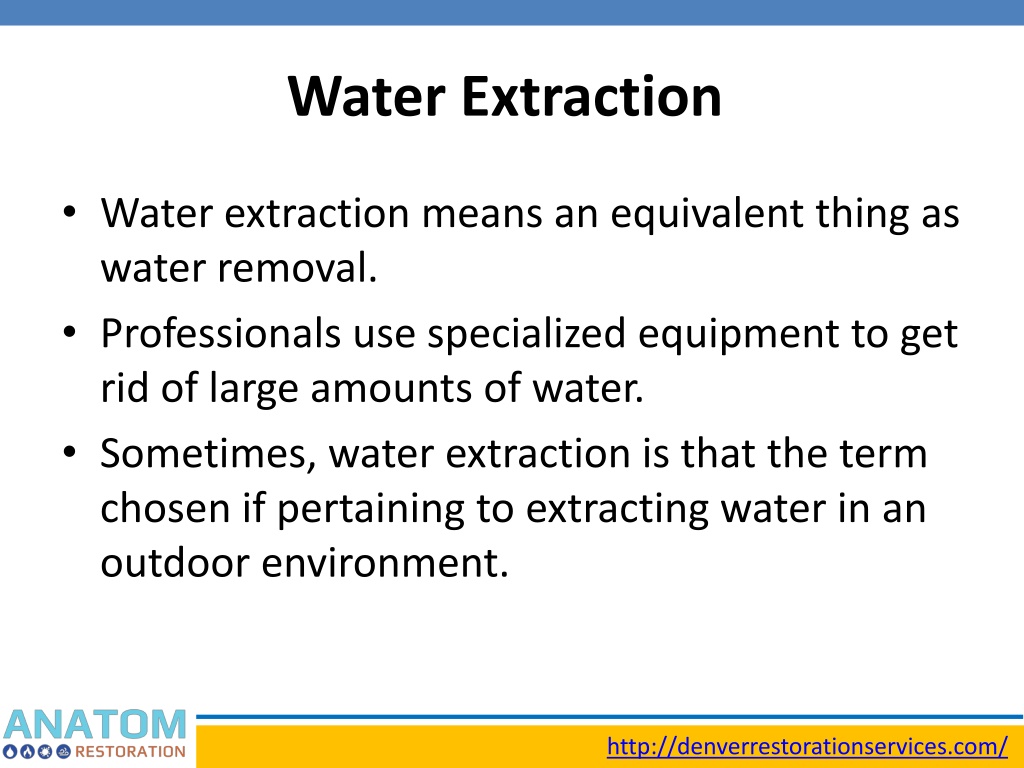 Water Extraction

• Water extraction means an equivalent thing as water removal.

• Professionals use specialized equipment to get rid of large amounts of water.

• Sometimes, water extraction is that the term chosen if pertaining to extracting water in an outdoor environment.

ANATOM RESTORATION

http://denverrestorationservices.com/